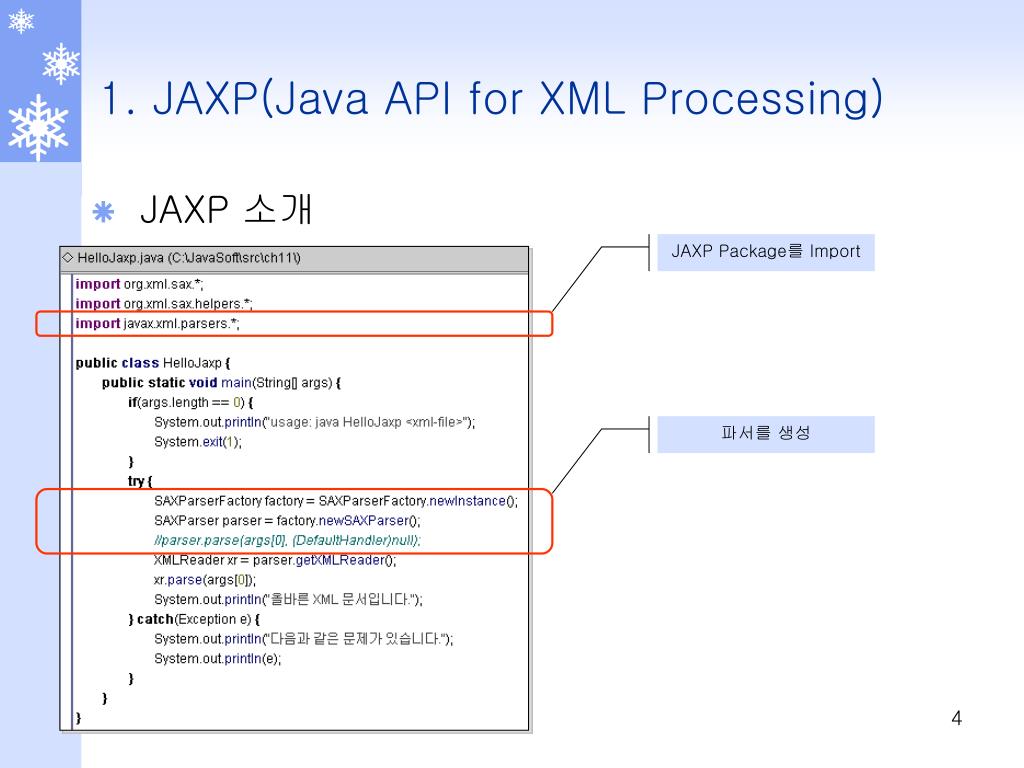 1. JAXP(Java API for XML Processing)

JAXP 소개

◇ HelloJaxp.java (C:\JavaSoft\src\ch11\)

import org.xml.sax.*;
import org.xml.sax.helpers.*;
import javax.xml.parsers.*;

public class HelloJaxp {
public static void main(String[] args) {
if(args.length == 0) {
System.out.println("usage: java HelloJaxp <xml-file>");
System.exit(1);
}
try {
SAXParserFactory factory = SAXParserFactory.newInstance();
SAXParser parser = factory.newSAXParser();
//parser.parse(args[0], (DefaultHandler)null);
XMLReader xr = parser.getXMLReader();
xr.parse(args[0]);
System.out.println("올바른 XML 문서입니다.");
} catch(Exception e) {
System.out.println("다음과 같은 문제가 있습니다.");
System.out.println(e);
}
}
}

JAXP Package를 Import

파서를 생성

4